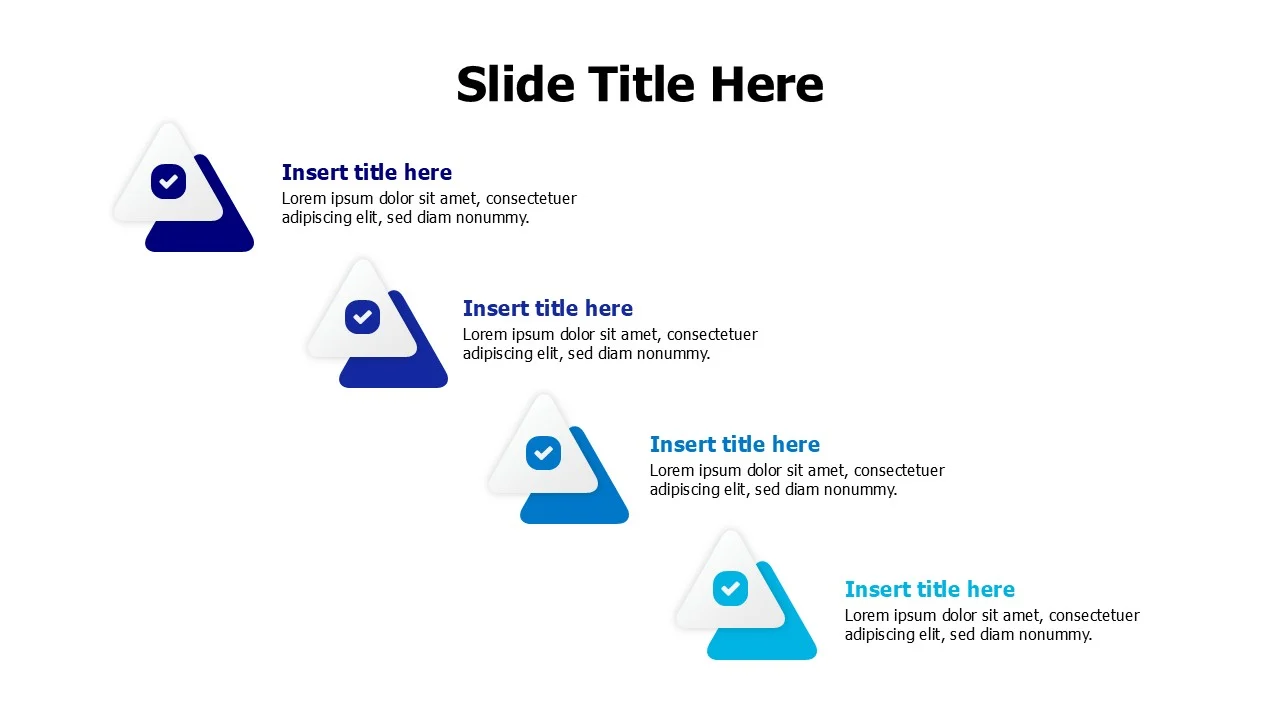 Slide Title Here

Insert title here
Lorem ipsum dolor sit amet, consectetuer adipiscing elit, sed diam nonummy.

Insert title here
Lorem ipsum dolor sit amet, consectetuer adipiscing elit, sed diam nonummy.

Insert title here
Lorem ipsum dolor sit amet, consectetuer adipiscing elit, sed diam nonummy.

Insert title here
Lorem ipsum dolor sit amet, consectetuer adipiscing elit, sed diam nonummy.